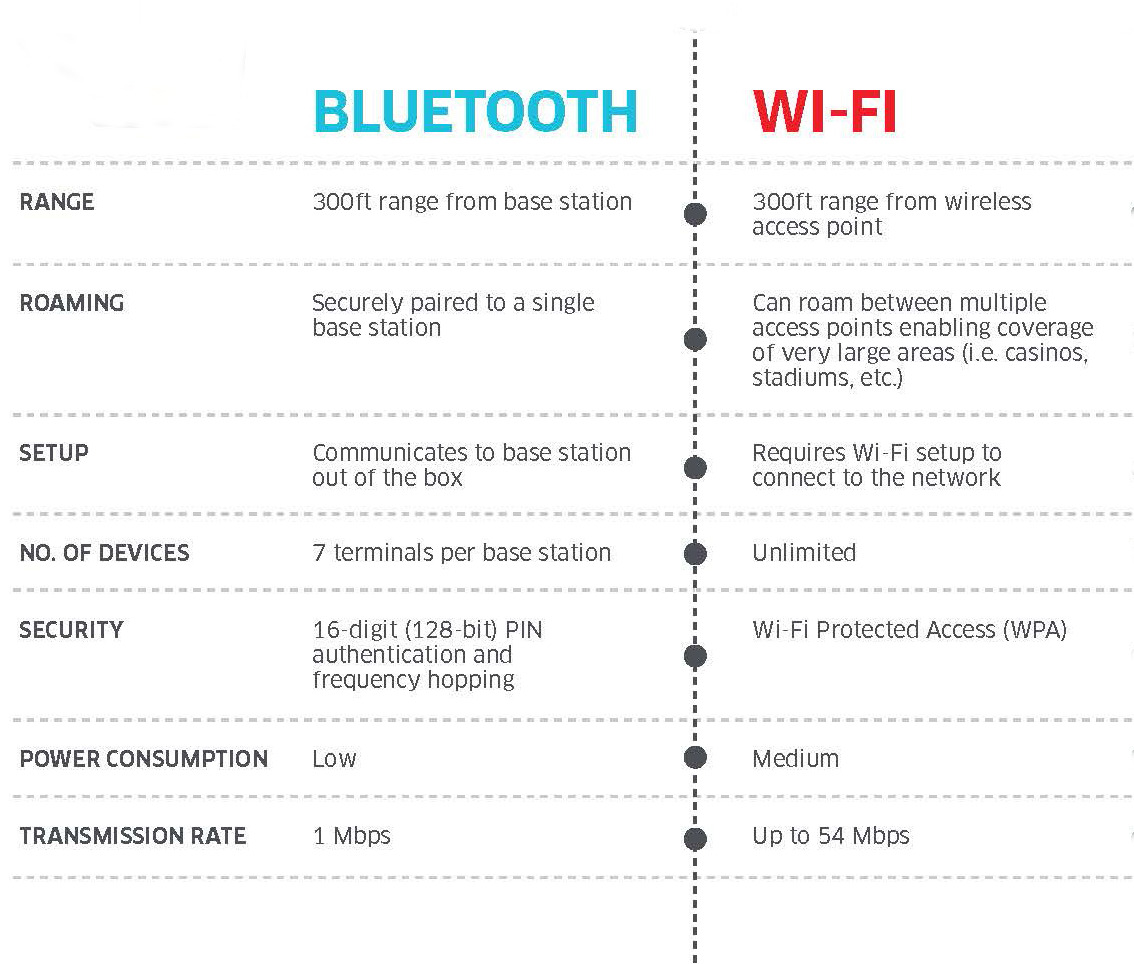 |  | BLUETOOTH | WI-FI |
|---|---|---|
| RANGE | 300ft range from base station | 300ft range from wireless access point |
| ROAMING | Securely paired to a single base station | Can roam between multiple access points enabling coverage of very large areas (i.e. casinos, stadiums, etc.) |
| SETUP | Communicates to base station out of the box | Requires Wi-Fi setup to connect to the network |
| NO. OF DEVICES | 7 terminals per base station | Unlimited |
| SECURITY | 16-digit (128-bit) PIN authentication and frequency hopping | Wi-Fi Protected Access (WPA) |
| POWER CONSUMPTION | Low | Medium |
| TRANSMISSION RATE | 1 Mbps | Up to 54 Mbps |